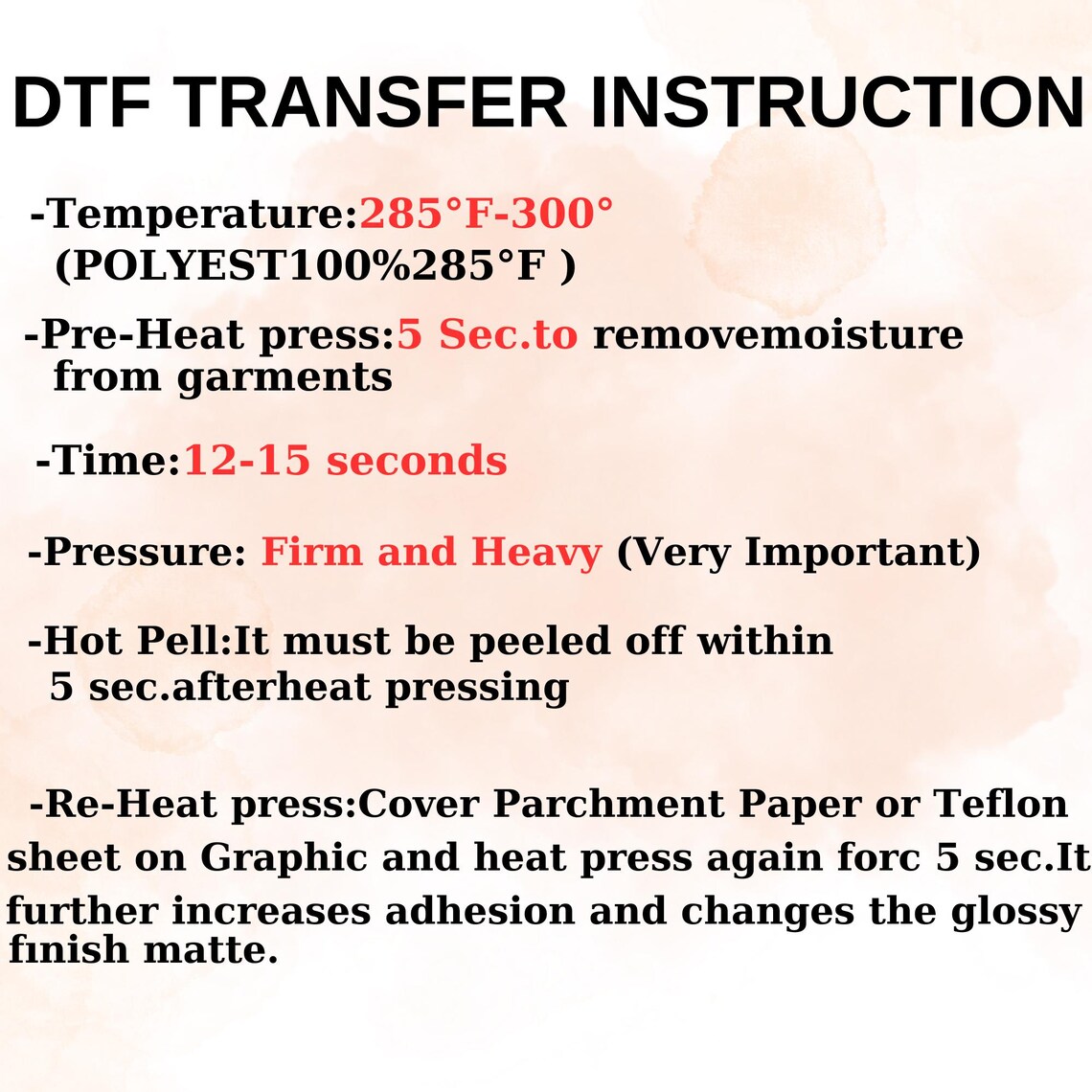 DTF TRANSFER INSTRUCTION

-Temperature:285°F-300° (POLYEST100%285°F )

-Pre-Heat press:5 Sec.to removemoisture from garments

-Time:12-15 seconds

-Pressure: Firm and Heavy (Very Important)

-Hot Pell:It must be peeled off within 5 sec.afterheat pressing

-Re-Heat press:Cover Parchment Paper or Teflon sheet on Graphic and heat press again forc 5 sec.It further increases adhesion and changes the glossy finish matte.